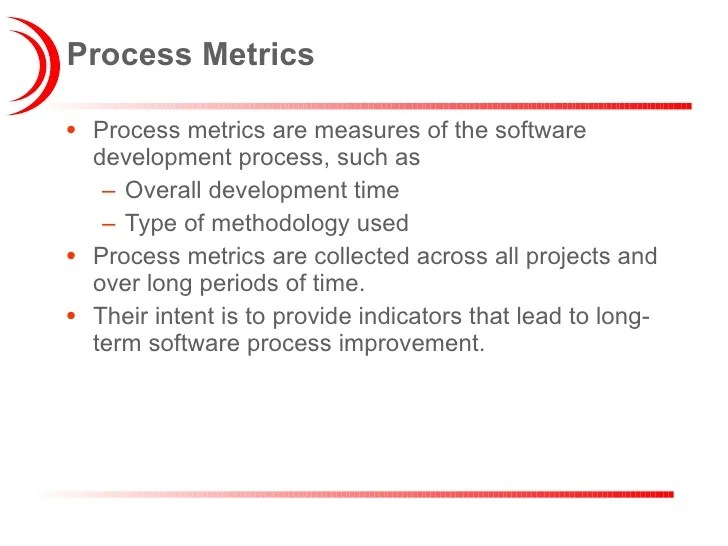 Process Metrics

• Process metrics are measures of the software development process, such as
– Overall development time
– Type of methodology used
• Process metrics are collected across all projects and over long periods of time.
• Their intent is to provide indicators that lead to long-term software process improvement.